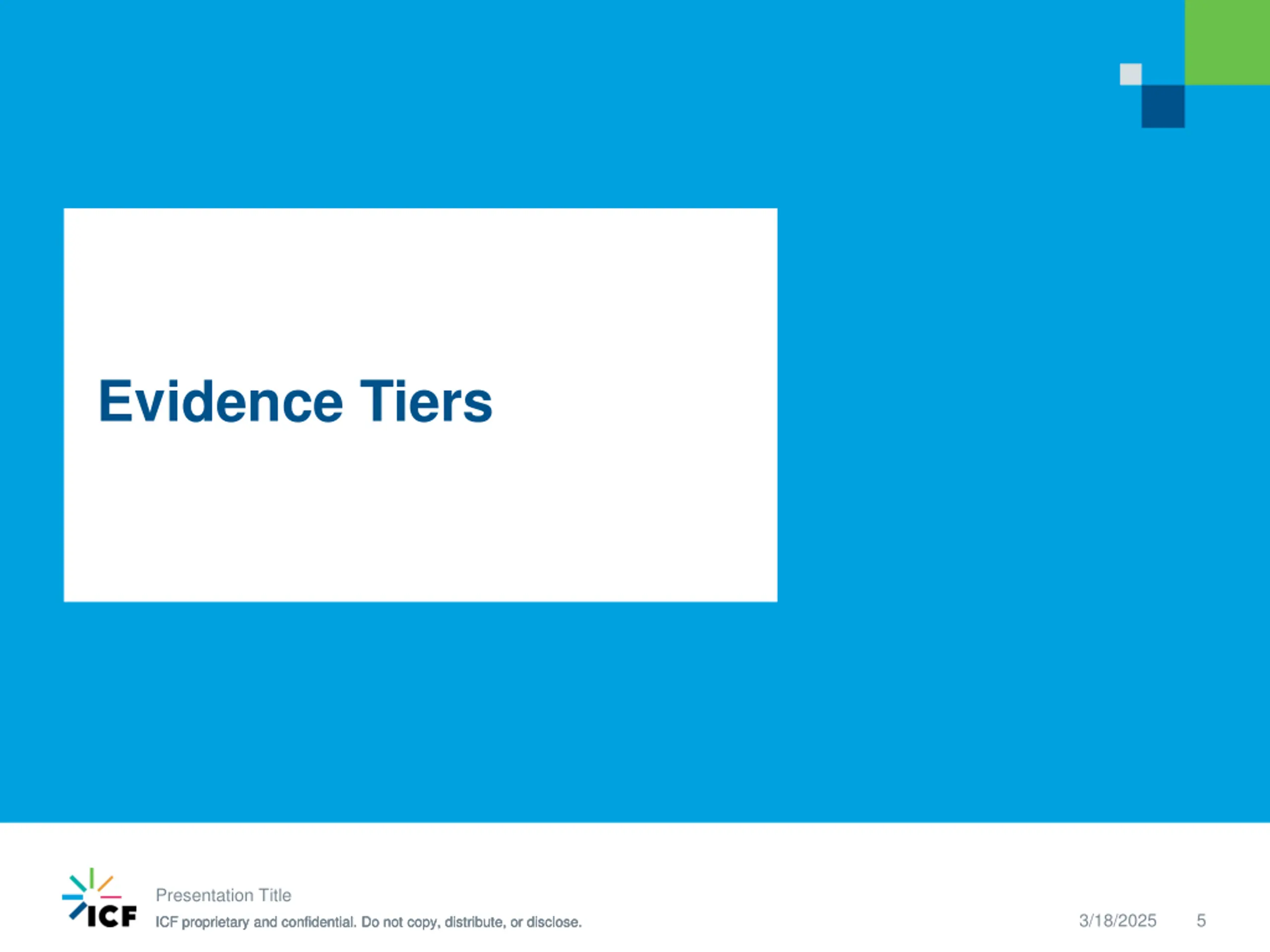 Evidence Tiers

ICF

Presentation Title

ICF proprietary and confidential. Do not copy, distribute, or disclose.

3/18/2025

5